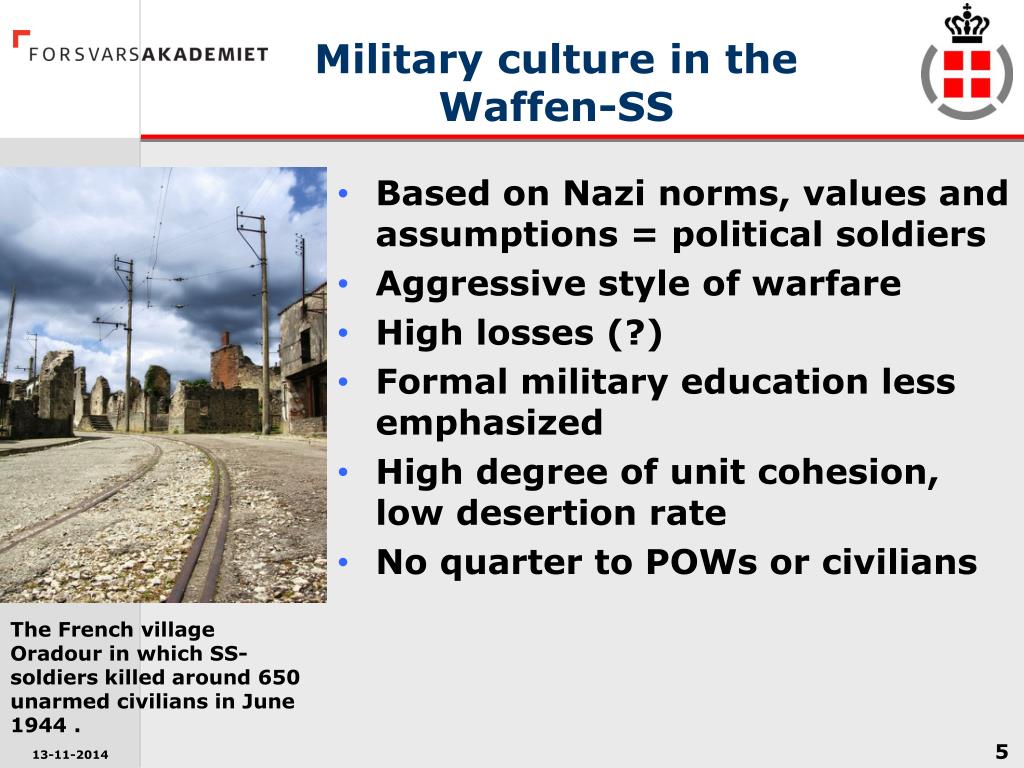 FORSVARSAKADEMIET

Military culture in the Waffen-SS

• Based on Nazi norms, values and assumptions = political soldiers
• Aggressive style of warfare
• High losses (?)
• Formal military education less emphasized
• High degree of unit cohesion, low desertion rate
• No quarter to POWs or civilians

The French village Oradour in which SS-soldiers killed around 650 unarmed civilians in June 1944 .

13-11-2014

5